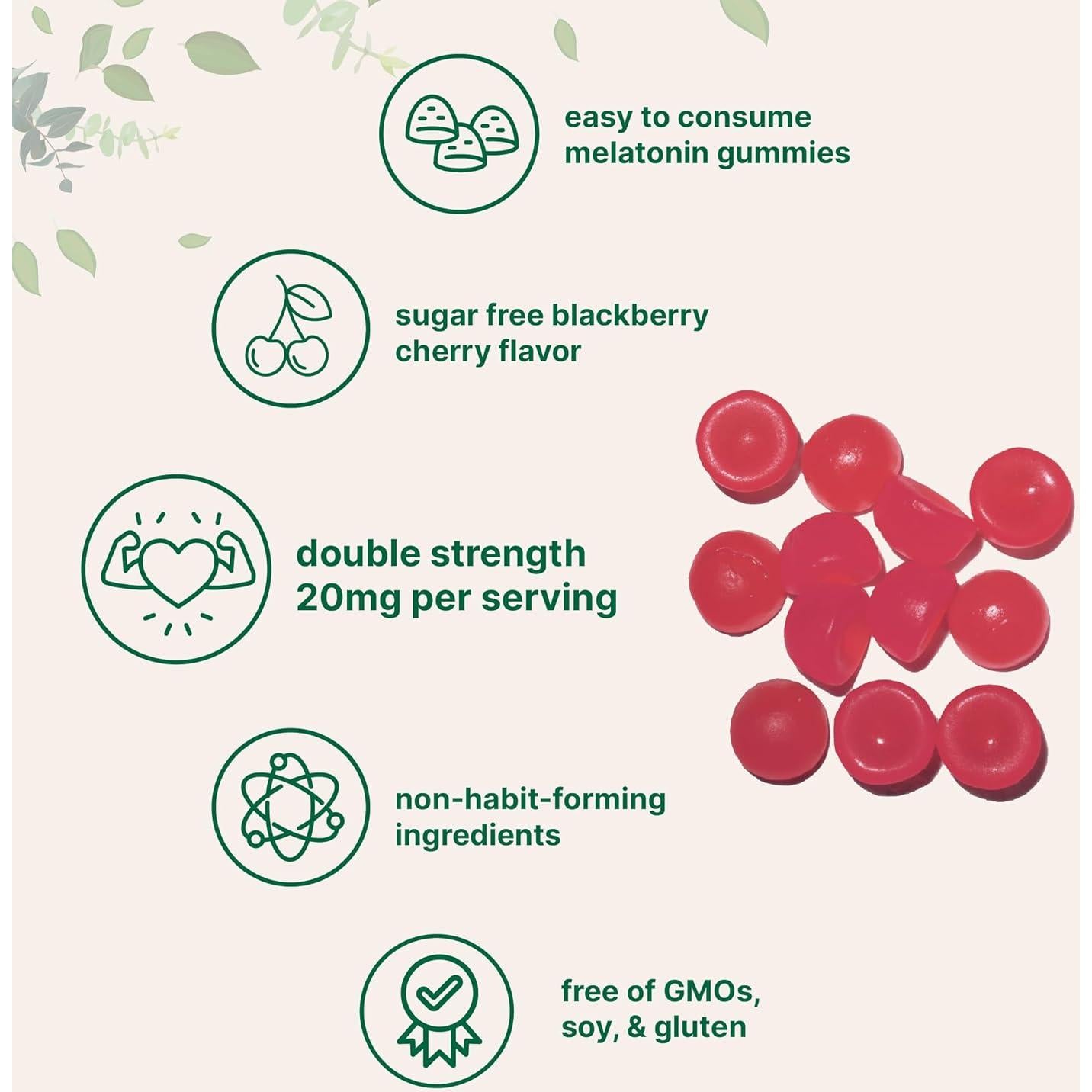 easy to consume melatonin gummies

sugar free blackberry cherry flavor

double strength 20mg per serving

non-habit-forming ingredients

free of GMOs, soy, & gluten